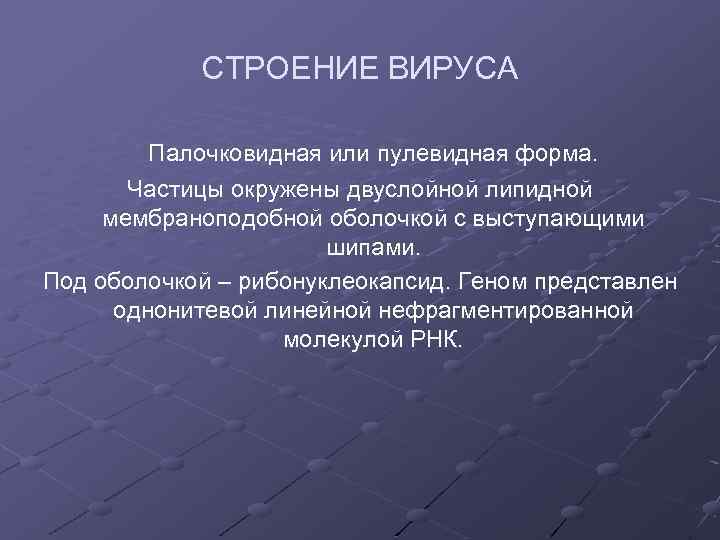 СТРОЕНИЕ ВИРУСА

Палочковидная или пулевидная форма.

Частицы окружены двуслойной липидной мембраноподобной оболочкой с выступающими шипами.

Под оболочкой – рибонуклеокапсид. Геном представлен однонитевой линейной нефрагментированной молекулой РНК.